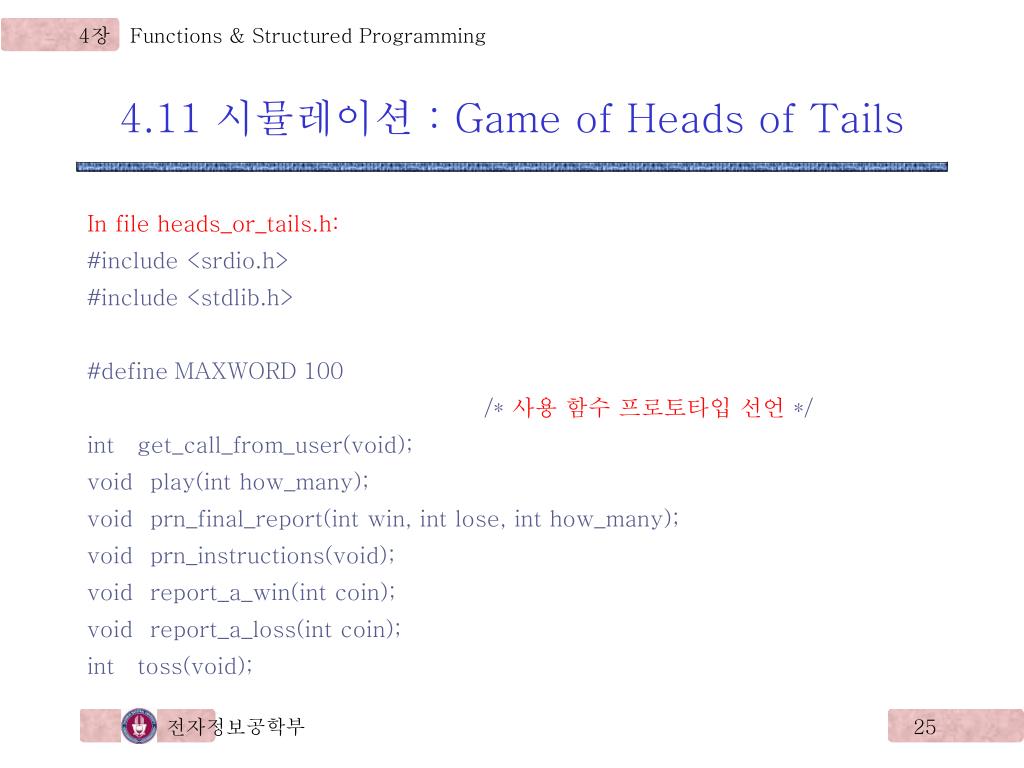 4장 Functions & Structured Programming

4.11 시뮬레이션 : Game of Heads of Tails

In file heads_or_tails.h:
#include <srdio.h>
#include <stdlib.h>

#define MAXWORD 100
/* 사용 함수 프로토타입 선언 */
int get_call_from_user(void);
void play(int how_many);
void prn_final_report(int win, int lose, int how_many);
void prn_instructions(void);
void report_a_win(int coin);
void report_a_loss(int coin);
int toss(void);

전자정보공학부

25